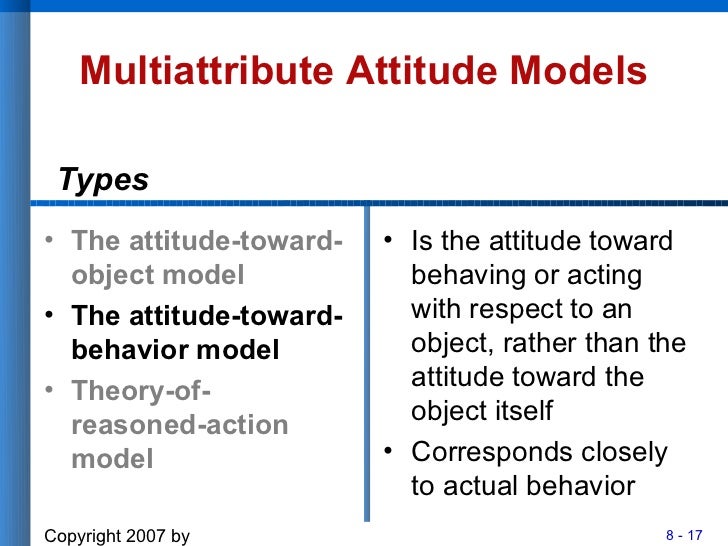 Multiattribute Attitude Models

Types

• The attitude-toward-object model
• The attitude-toward-behavior model
• Theory-of-reasoned-action model

• Is the attitude toward behaving or acting with respect to an object, rather than the attitude toward the object itself
• Corresponds closely to actual behavior

Copyright 2007 by

8 - 17